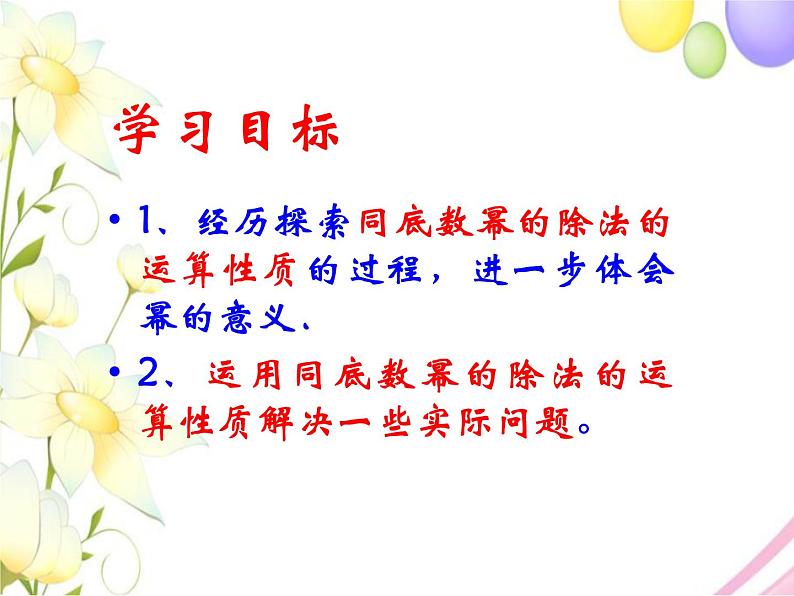 学习目标

• 1、经历探索同底数幂的除法的运算性质的过程，进一步体会幂的意义.

• 2、运用同底数幂的除法的运算性质解决一些实际问题。